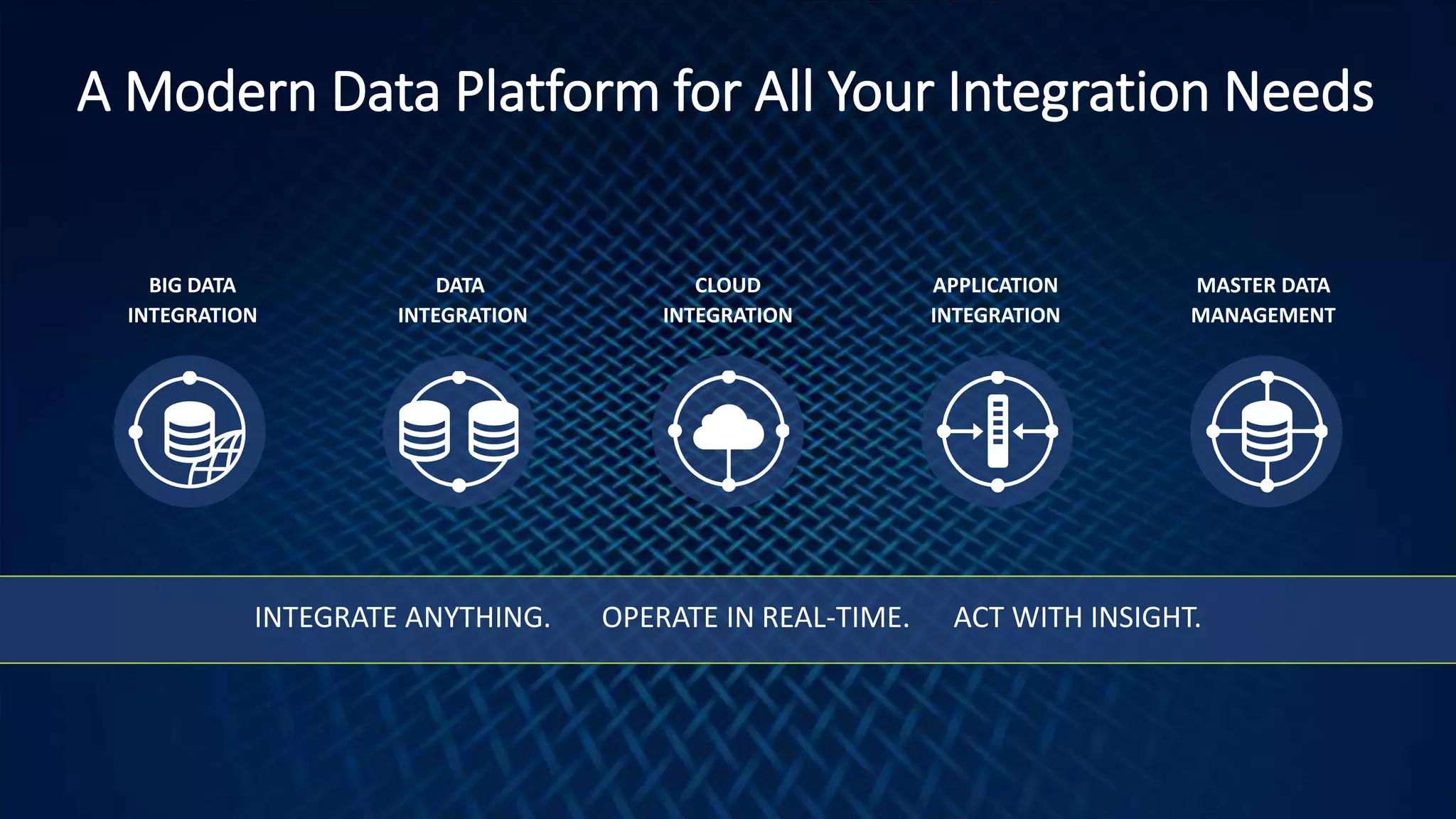 A Modern Data Platform for All Your Integration Needs

BIG DATA INTEGRATION

DATA INTEGRATION

CLOUD INTEGRATION

APPLICATION INTEGRATION

MASTER DATA MANAGEMENT

INTEGRATE ANYTHING. OPERATE IN REAL-TIME. ACT WITH INSIGHT.